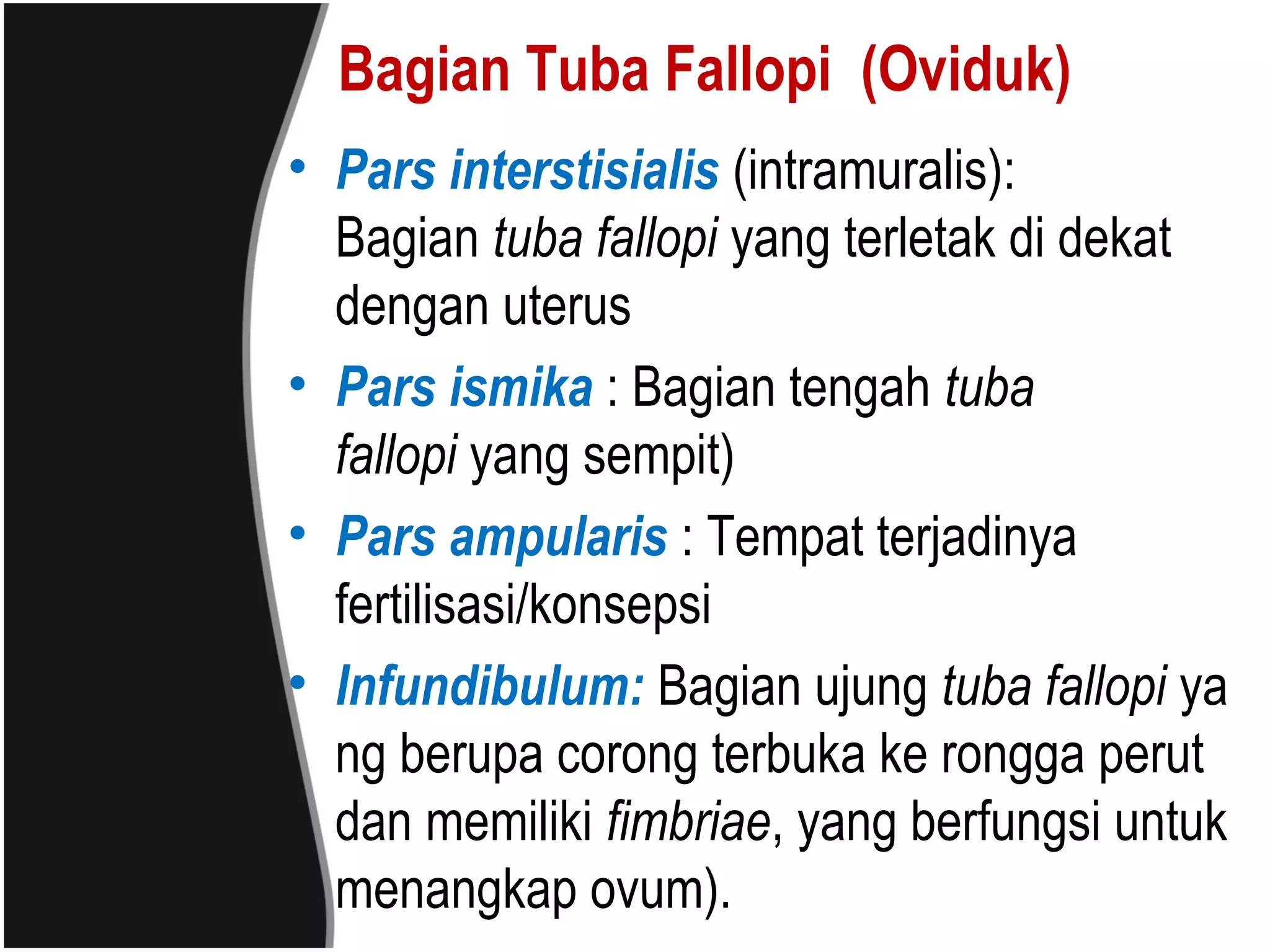 Bagian Tuba Fallopi (Oviduk)

• Pars interstisialis (intramuralis): Bagian tuba fallopi yang terletak di dekat dengan uterus

• Pars ismika : Bagian tengah tuba fallopi yang sempit)

• Pars ampularis : Tempat terjadinya fertilisasi/konsepsi

• Infundibulum: Bagian ujung tuba fallopi ya ng berupa corong terbuka ke rongga perut dan memiliki fimbriae, yang berfungsi untuk menangkap ovum).